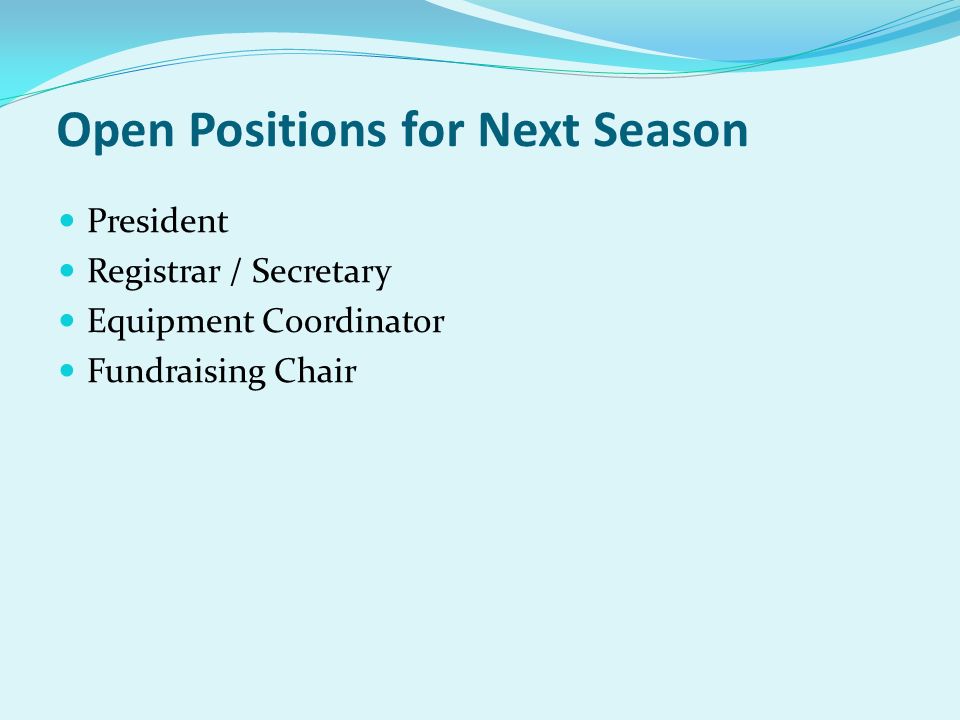 Open Positions for Next Season

- President
- Registrar / Secretary
- Equipment Coordinator
- Fundraising Chair